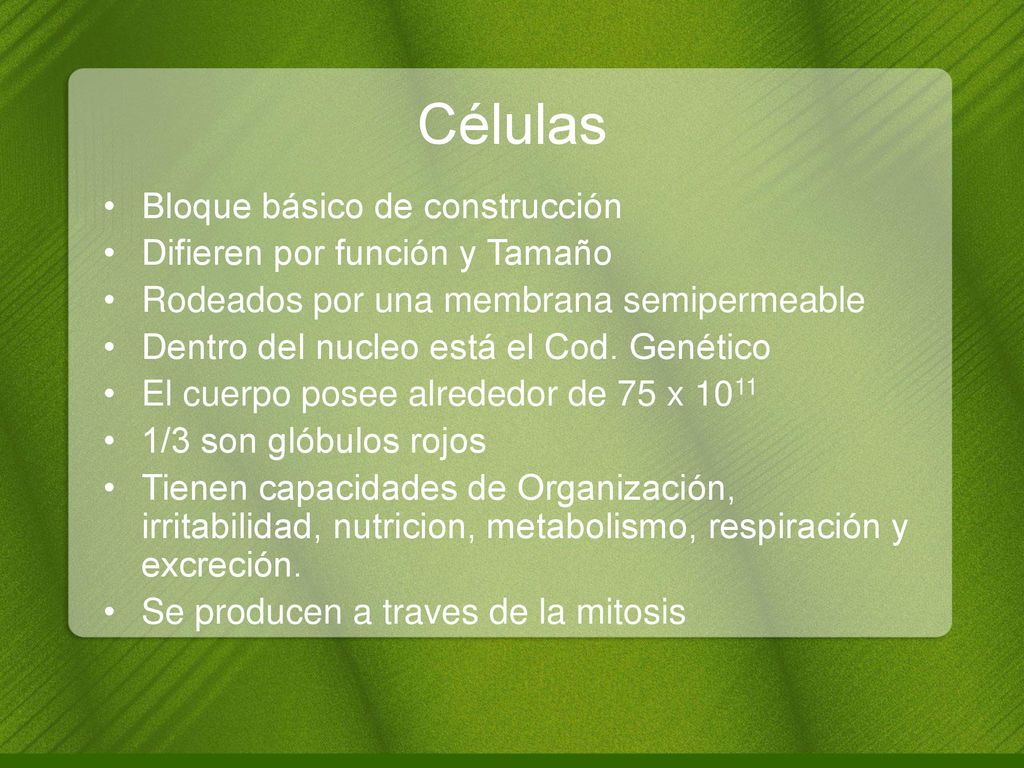 Células

• Bloque básico de construcción
• Difieren por función y Tamaño
• Rodeados por una membrana semipermeable
• Dentro del nucleo está el Cod. Genético
• El cuerpo posee alrededor de 75 x $10^{11}$
• 1/3 son glóbulos rojos
• Tienen capacidades de Organización, irritabilidad, nutricion, metabolismo, respiración y excreción.
• Se producen a traves de la mitosis